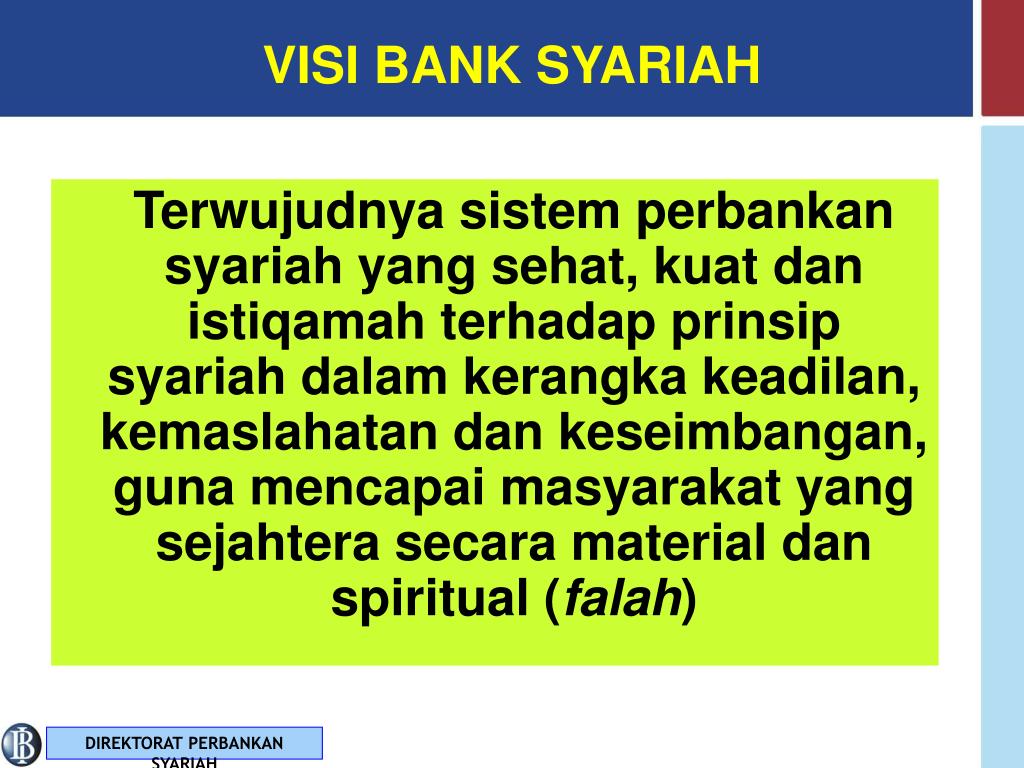 VISI BANK SYARIAH

Terwujudnya sistem perbankan syariah yang sehat, kuat dan istiqamah terhadap prinsip syariah dalam kerangka keadilan, kemaslahatan dan keseimbangan, guna mencapai masyarakat yang sejahtera secara material dan spiritual (falah)

DIREKTORAT PERBANKAN SYARIAH